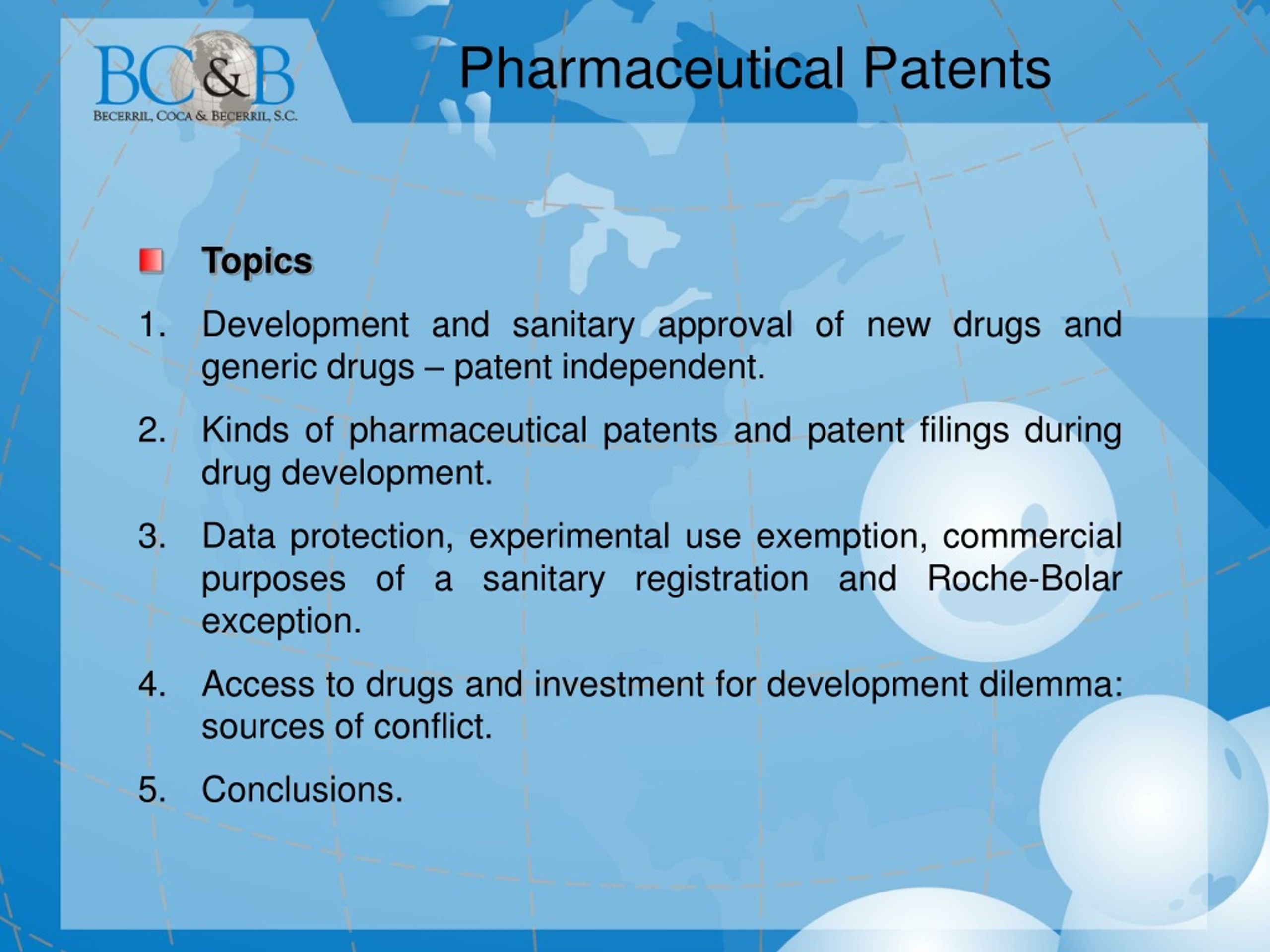 BC&B
BECERRIL, COCA & BECERRIL, S.C.

Pharmaceutical Patents

Topics

1. Development and sanitary approval of new drugs and generic drugs – patent independent.

2. Kinds of pharmaceutical patents and patent filings during drug development.

3. Data protection, experimental use exemption, commercial purposes of a sanitary registration and Roche-Bolar exception.

4. Access to drugs and investment for development dilemma: sources of conflict.

5. Conclusions.